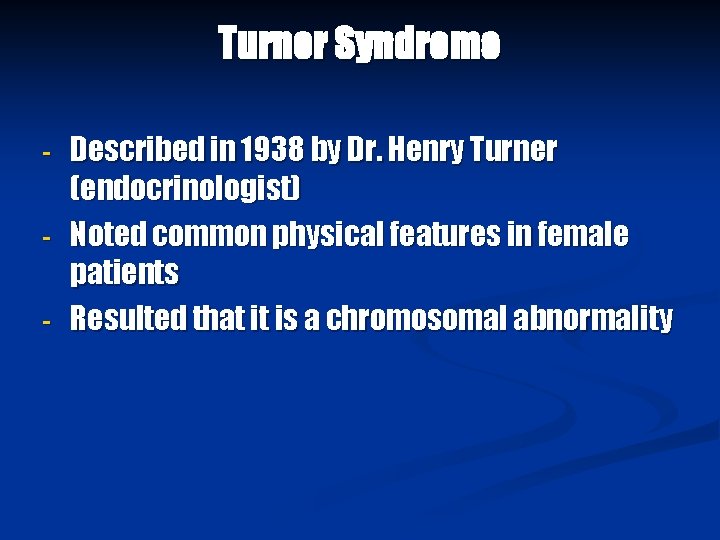 Turner Syndrome

- Described in 1938 by Dr. Henry Turner (endocrinologist)
- Noted common physical features in female patients
- Resulted that it is a chromosomal abnormality